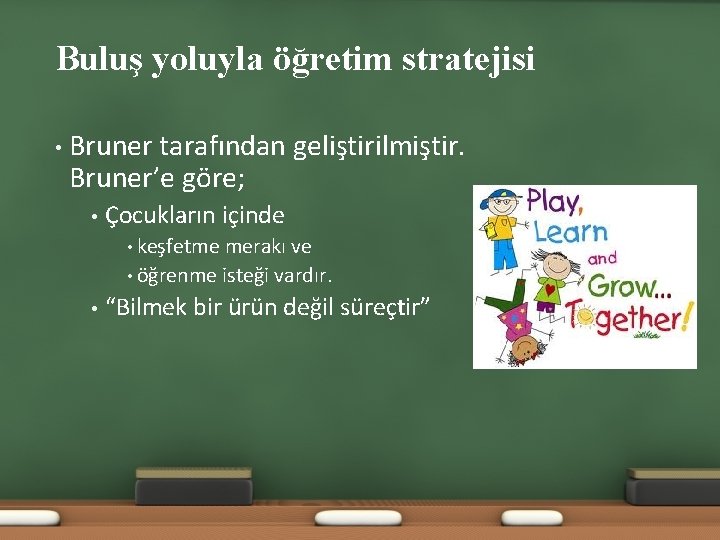 Buluş yoluyla öğretim stratejisi

• Bruner tarafından geliştirilmiştir. Bruner'e göre;
  • Çocukların içinde
    • keşfetme merakı ve
    • öğrenme isteği vardır.
  • "Bilmek bir ürün değil süreçtir"

Play, Learn and Grow... Together!